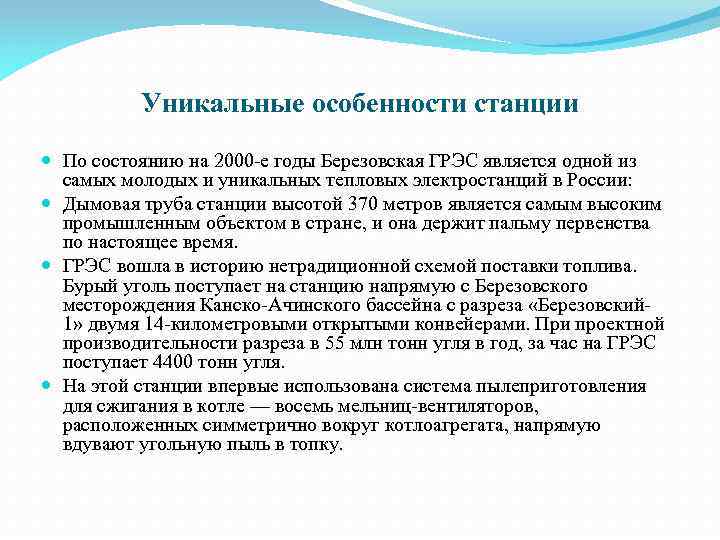 Уникальные особенности станции

По состоянию на 2000-е годы Березовская ГРЭС является одной из самых молодых и уникальных тепловых электростанций в России:

Дымовая труба станции высотой 370 метров является самым высоким промышленным объектом в стране, и она держит пальму первенства по настоящее время.

ГРЭС вошла в историю нетрадиционной схемой поставки топлива. Бурый уголь поступает на станцию напрямую с Березовского месторождения Канско-Ачинского бассейна с разреза «Березовский-1» двумя 14-километровыми открытыми конвейерами. При проектной производительности разреза в 55 млн тонн угля в год, за час на ГРЭС поступает 4400 тонн угля.

На этой станции впервые использована система пылеприготовления для сжигания в котле — восемь мельниц-вентиляторов, расположенных симметрично вокруг котлоагрегата, напрямую вдувают угольную пыль в топку.